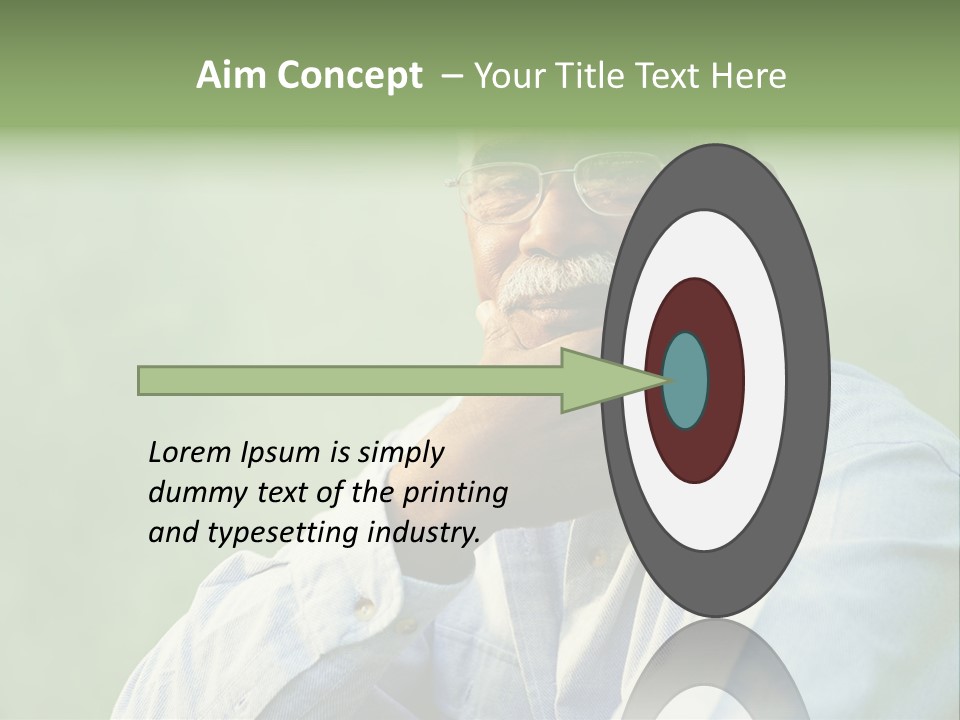 Aim Concept – Your Title Text Here

Lorem Ipsum is simply dummy text of the printing and typesetting industry.